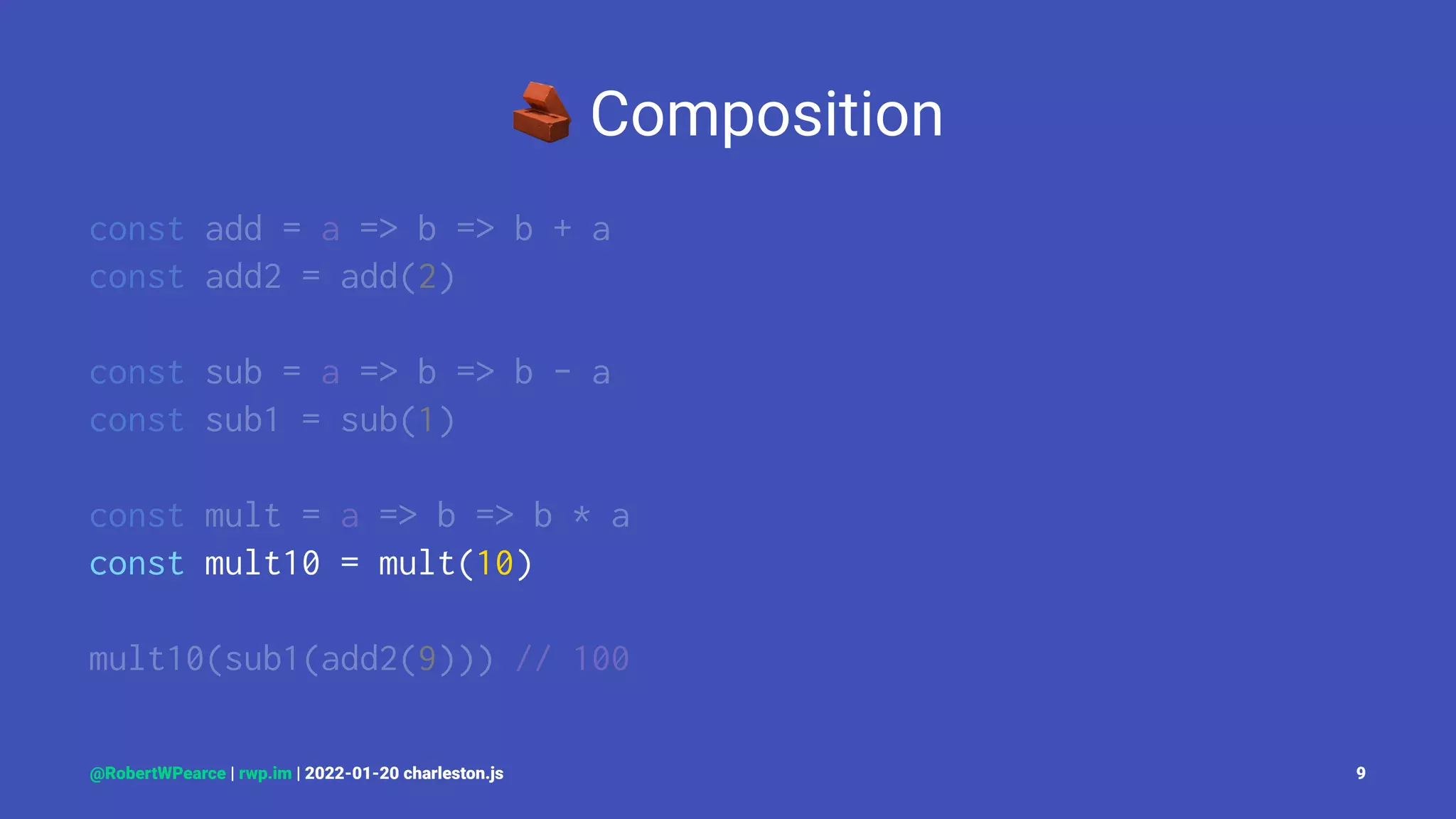 Composition

const add = a => b => b + a
const add2 = add(2)

const sub = a => b => b - a
const sub1 = sub(1)

const mult = a => b => b * a
const mult10 = mult(10)

mult10(sub1(add2(9))) // 100

@RobertWPearce | rwp.im | 2022-01-20 charleston.js

9